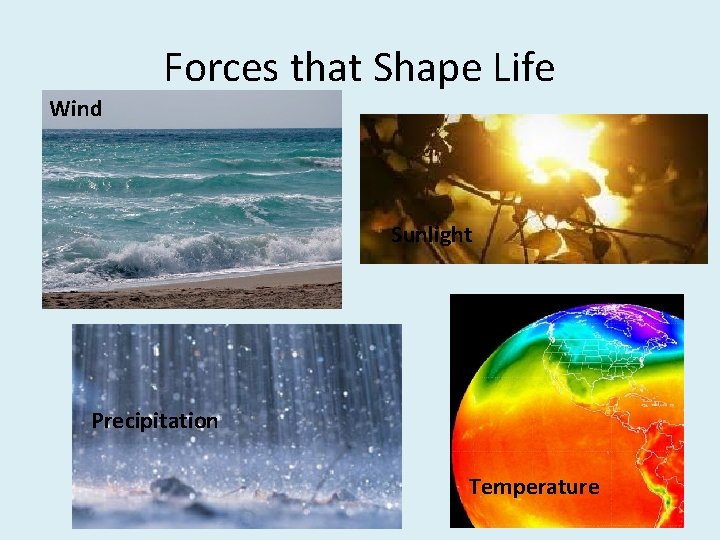 Forces that Shape Life

Wind

Sunlight

Precipitation

Temperature